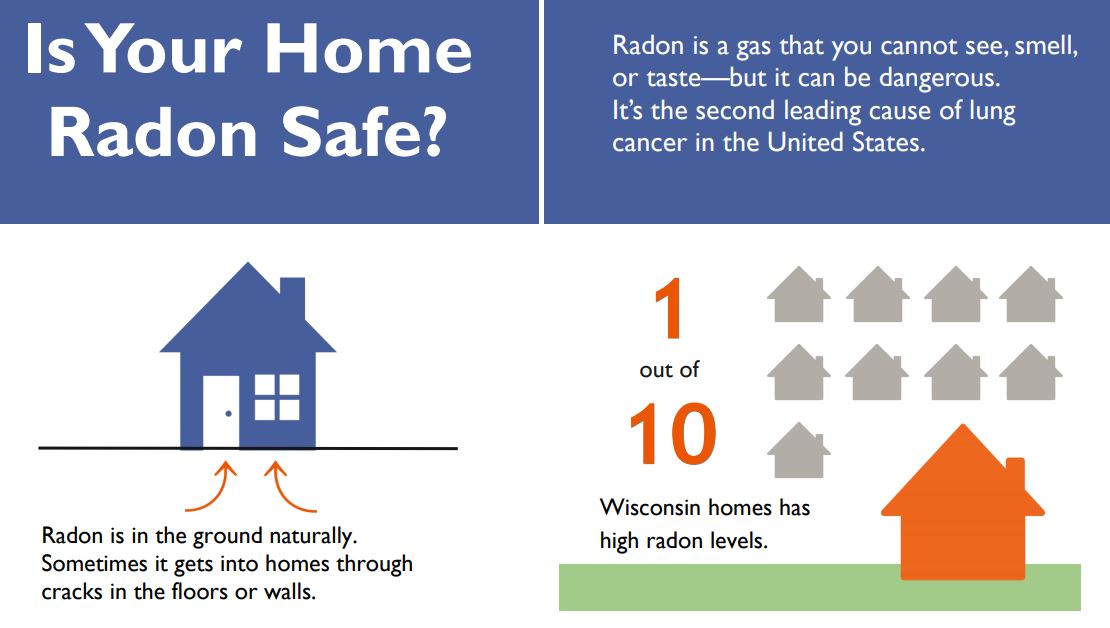 Is Your Home Radon Safe?

Radon is a gas that you cannot see, smell, or taste—but it can be dangerous. It's the second leading cause of lung cancer in the United States.

Radon is in the ground naturally. Sometimes it gets into homes through cracks in the floors or walls.

1
out of
10

Wisconsin homes has high radon levels.